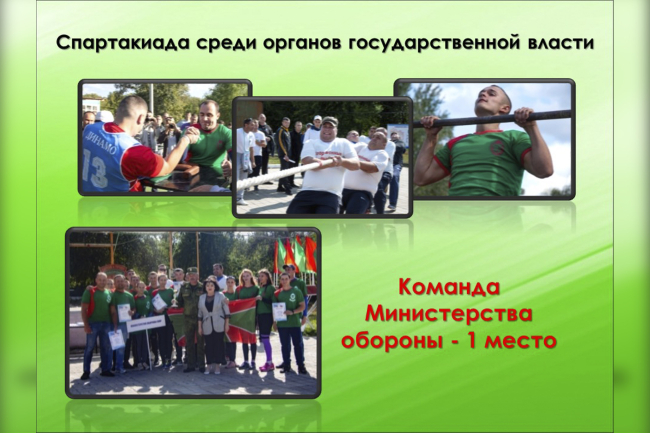 Спартакиада среди органов государственной власти

ДИНАМО
13

Команда Министерства обороны - 1 место